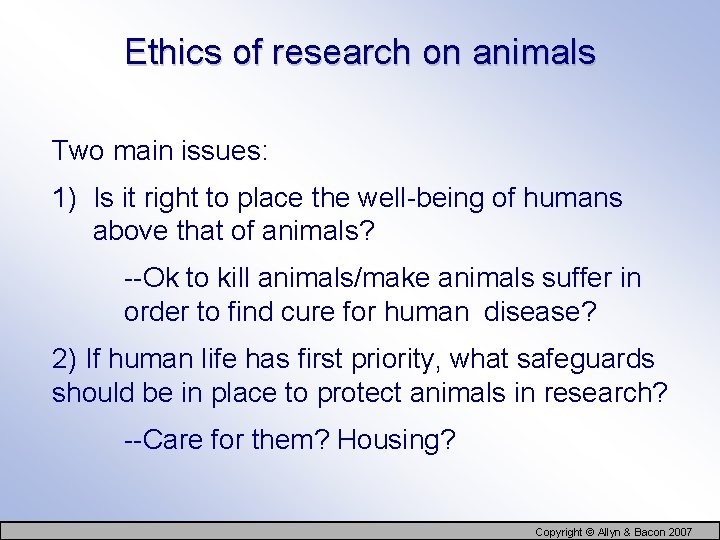 Ethics of research on animals

Two main issues:

1) Is it right to place the well-being of humans above that of animals?

--Ok to kill animals/make animals suffer in order to find cure for human disease?

2) If human life has first priority, what safeguards should be in place to protect animals in research?

--Care for them? Housing?

Copyright © Allyn & Bacon 2007